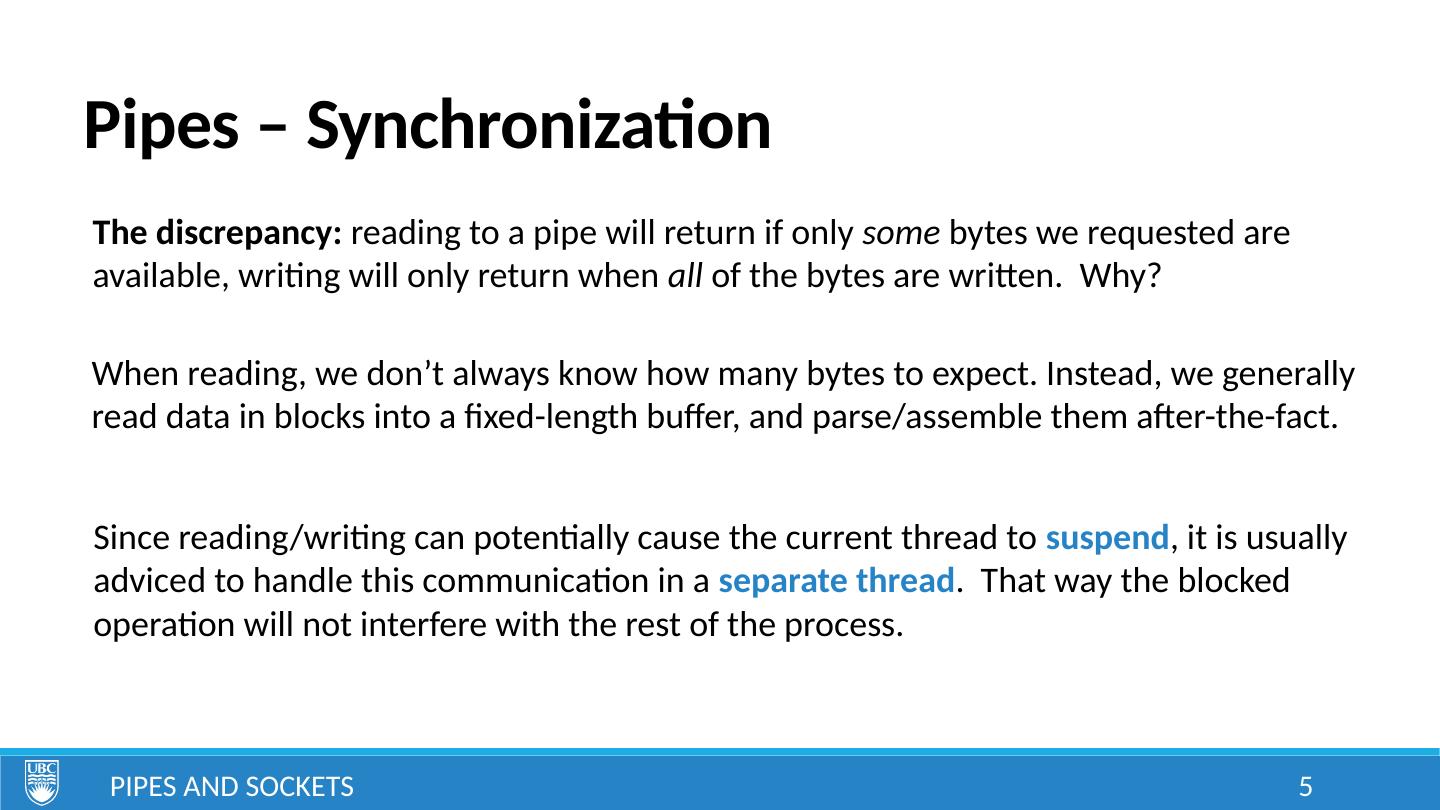 Pipes – Synchronization

The discrepancy: reading to a pipe will return if only some bytes we requested are available, writing will only return when all of the bytes are written. Why?

When reading, we don't always know how many bytes to expect. Instead, we generally read data in blocks into a fixed-length buffer, and parse/assemble them after-the-fact.

Since reading/writing can potentially cause the current thread to suspend, it is usually adviced to handle this communication in a separate thread. That way the blocked operation will not interfere with the rest of the process.

UBC

PIPES AND SOCKETS

5